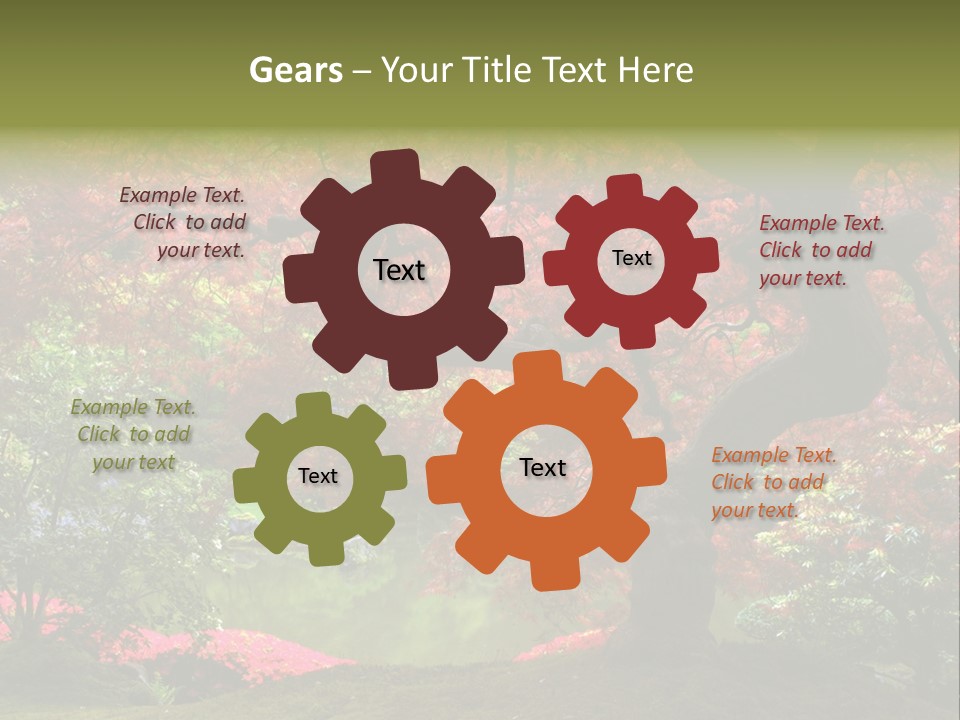 Gears – Your Title Text Here

Example Text. Click to add your text.

Text

Text

Example Text. Click to add your text.

Example Text. Click to add your text

Text

Text

Example Text. Click to add your text.